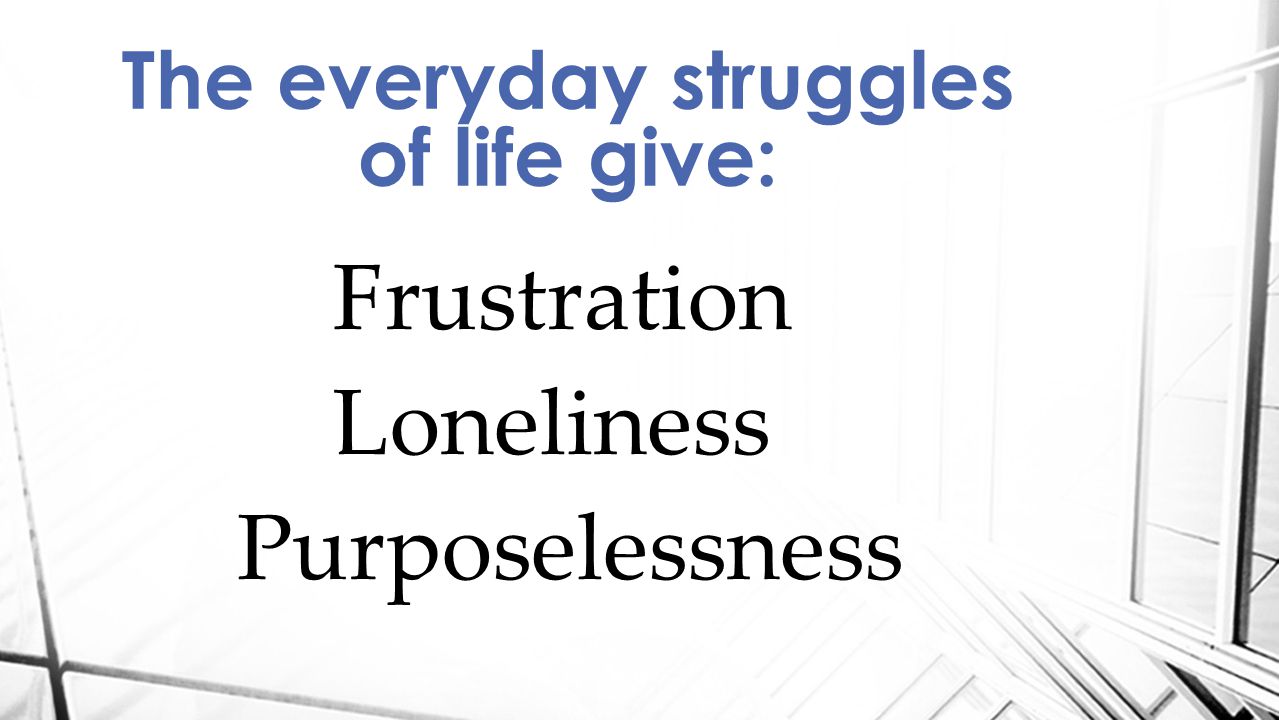 The everyday struggles of life give:

Frustration
Loneliness
Purposelessness